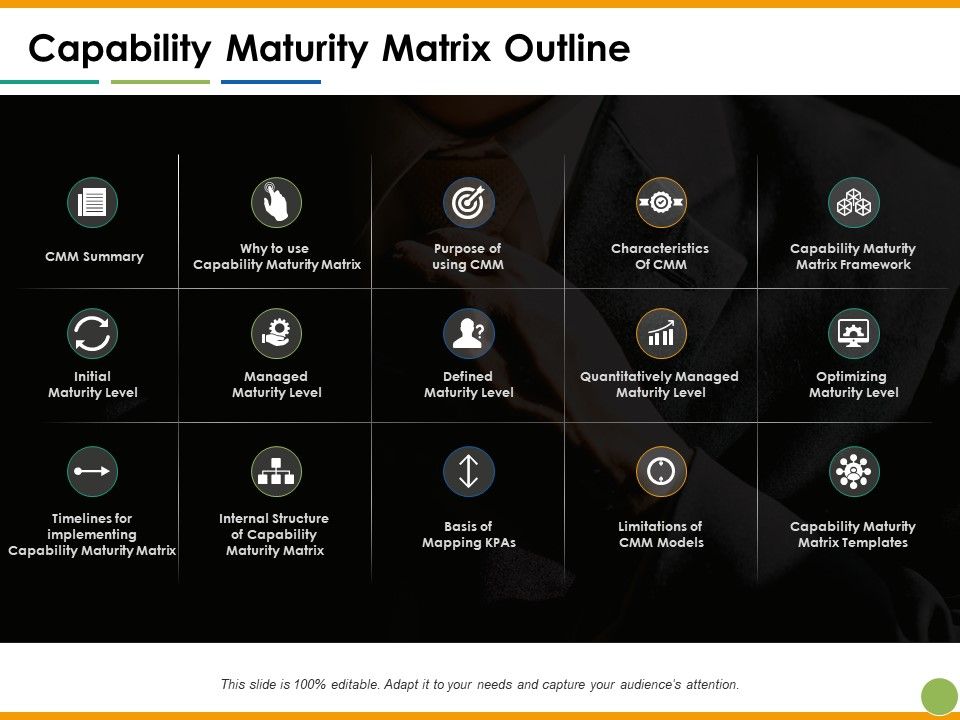 Capability Maturity Matrix Outline

CMM Summary

Why to use Capability Maturity Matrix

Purpose of using CMM

Characteristics Of CMM

Capability Maturity Matrix Framework

Initial Maturity Level

Managed Maturity Level

Defined Maturity Level

Quantitatively Managed Maturity Level

Optimizing Maturity Level

Timelines for implementing Capability Maturity Matrix

Internal Structure of Capability Maturity Matrix

Basis of Mapping KPAs

Limitations of CMM Models

Capability Maturity Matrix Templates

This slide is 100% editable. Adapt it to your needs and capture your audience's attention.